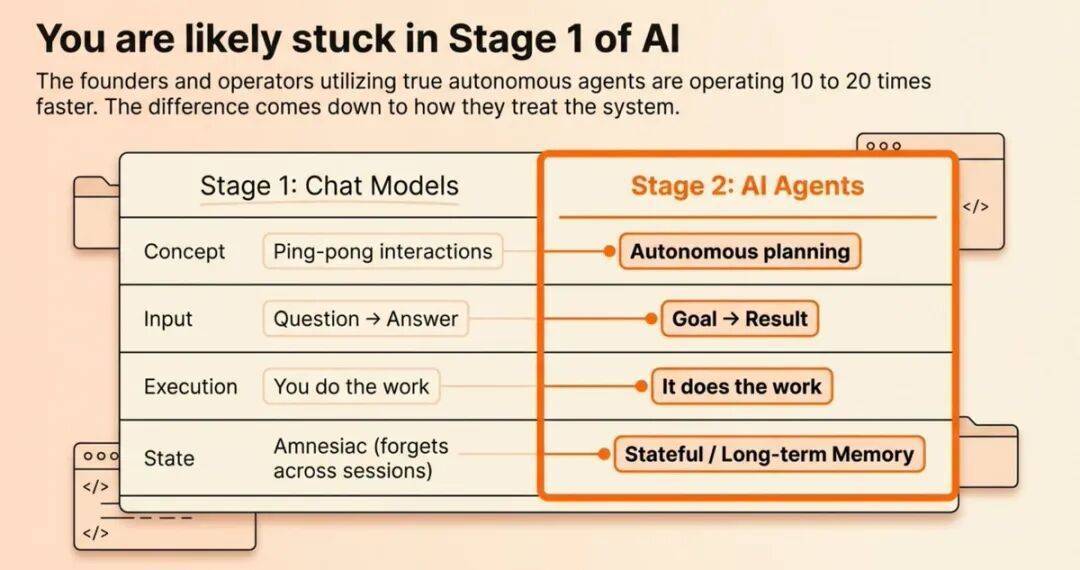 You are likely stuck in Stage 1 of AI

The founders and operators utilizing true autonomous agents are operating 10 to 20 times faster. The difference comes down to how they treat the system.

| | Stage 1: Chat Models | Stage 2: AI Agents |
|---|---|---|
| Concept | Ping-pong interactions | Autonomous planning |
| Input | Question → Answer | Goal → Result |
| Execution | You do the work | It does the work |
| State | Amnesiac (forgets across sessions) | Stateful / Long-term Memory |

</>

</>

</>